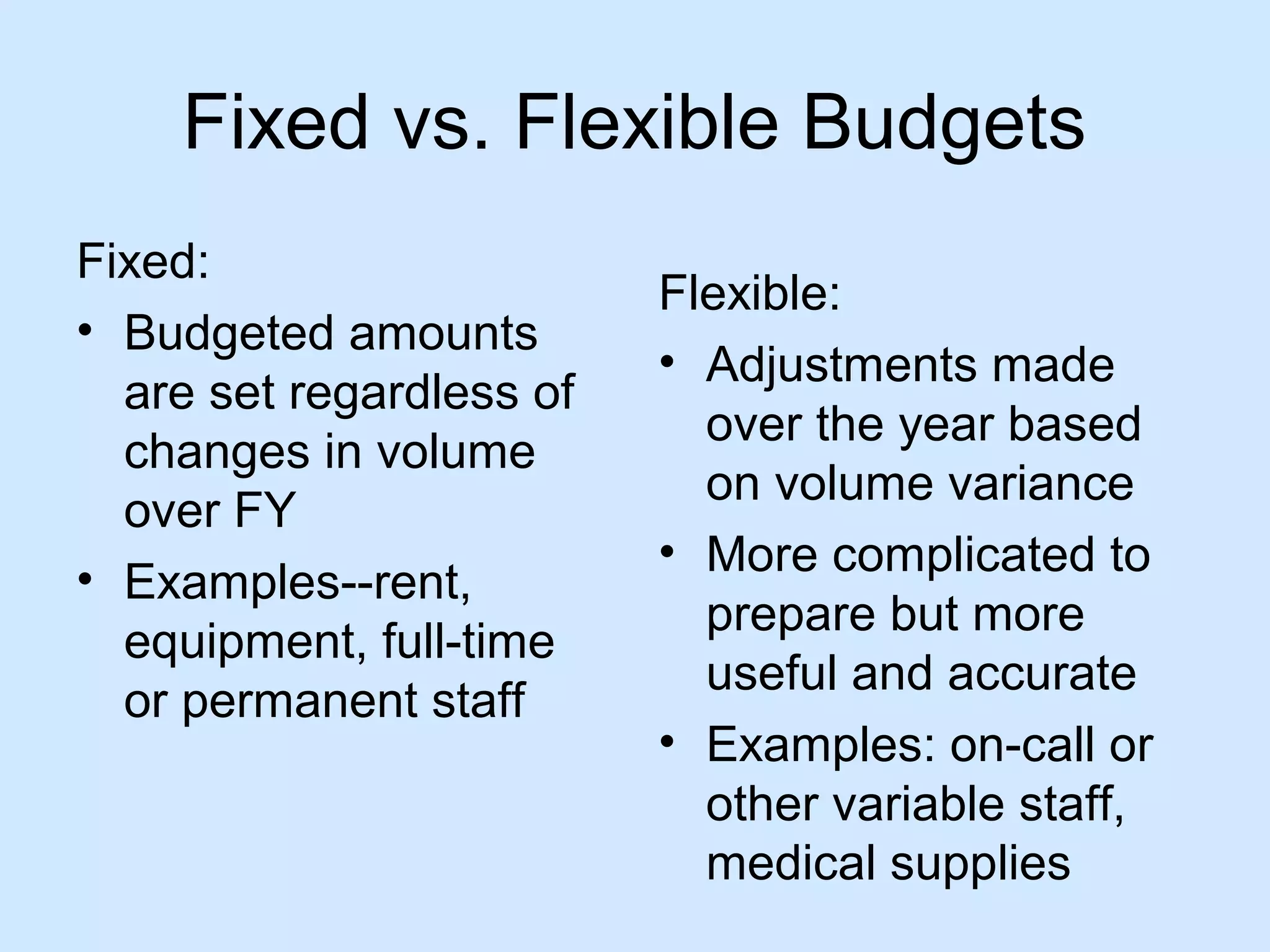 Fixed vs. Flexible Budgets

Fixed:
• Budgeted amounts are set regardless of changes in volume over FY
• Examples--rent, equipment, full-time or permanent staff

Flexible:
• Adjustments made over the year based on volume variance
• More complicated to prepare but more useful and accurate
• Examples: on-call or other variable staff, medical supplies